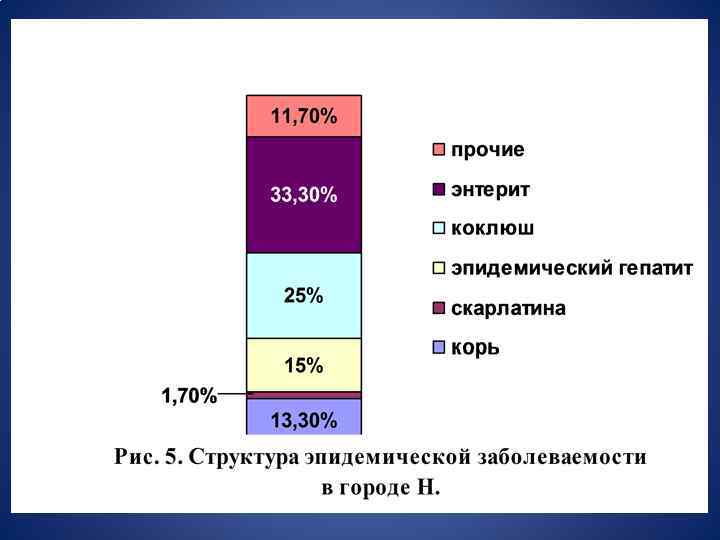 11,70%

33,30%

25%

15%

1,70%

13,30%

прочие

энтерит

коклюш

эпидемический гепатит

скарлатина

корь

Рис. 5. Структура эпидемической заболеваемости в городе Н.